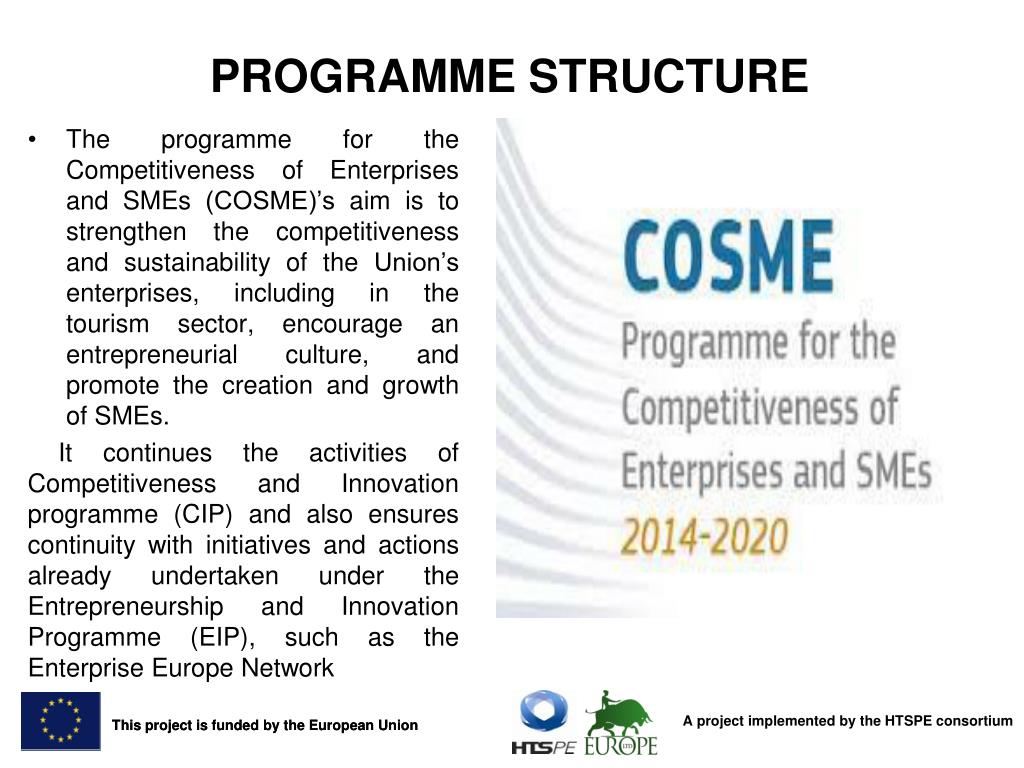 PROGRAMME STRUCTURE

• The programme for the Competitiveness of Enterprises and SMEs (COSME)'s aim is to strengthen the competitiveness and sustainability of the Union's enterprises, including in the tourism sector, encourage an entrepreneurial culture, and promote the creation and growth of SMEs.

It continues the activities of Competitiveness and Innovation programme (CIP) and also ensures continuity with initiatives and actions already undertaken under the Entrepreneurship and Innovation Programme (EIP), such as the Enterprise Europe Network

COSME
Programme for the Competitiveness of Enterprises and SMEs
2014-2020

This project is funded by the European Union

HTSPE

EUROPE

A project implemented by the HTSPE consortium